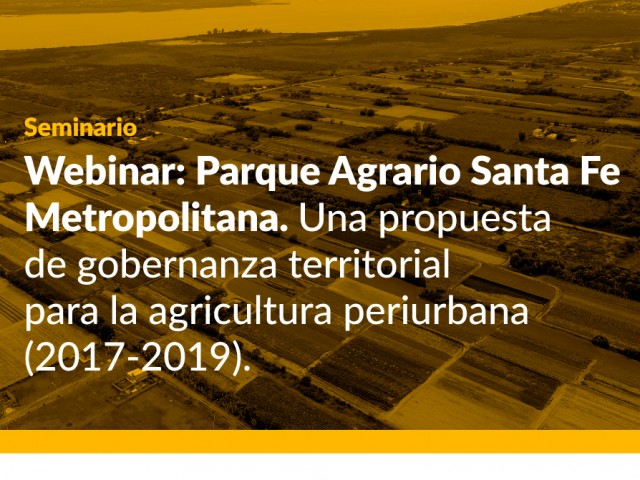 Seminario

Webinar: Parque Agrario Santa Fe Metropolitana. Una propuesta de gobernanza territorial para la agricultura periurbana (2017-2019).